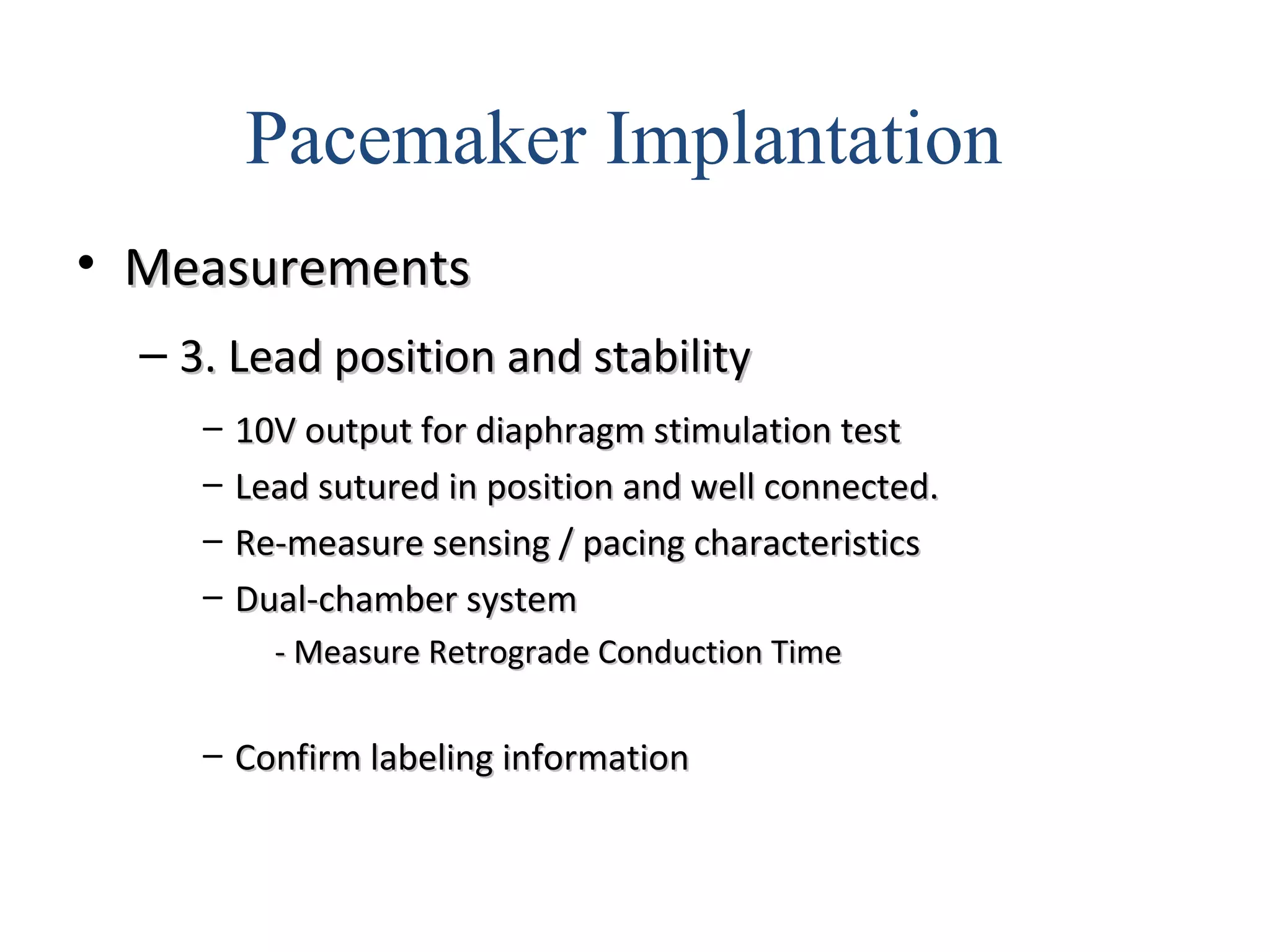 Pacemaker Implantation

• Measurements

– 3. Lead position and stability

– 10V output for diaphragm stimulation test

– Lead sutured in position and well connected.

– Re-measure sensing / pacing characteristics

– Dual-chamber system

- Measure Retrograde Conduction Time

– Confirm labeling information